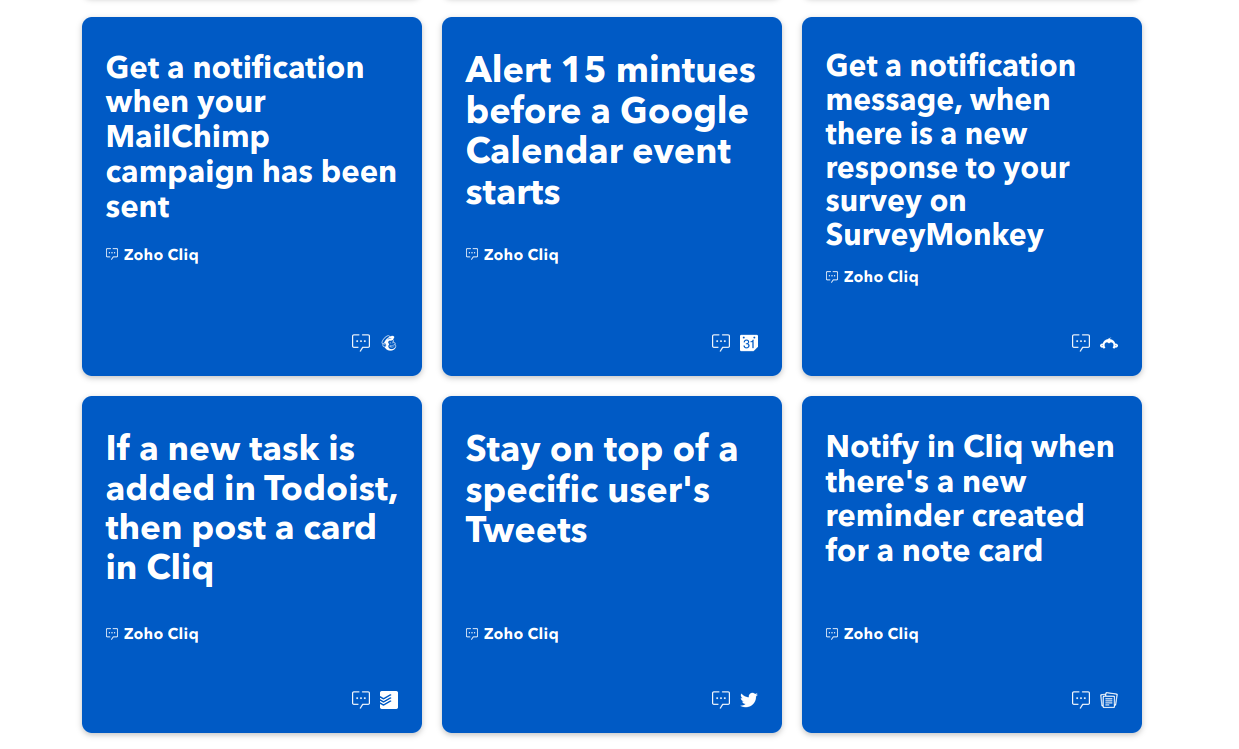 Get a notification when your MailChimp campaign has been sent

Zoho Cliq

Alert 15 mintues before a Google Calendar event starts

Zoho Cliq

31

Get a notification message, when there is a new response to your survey on SurveyMonkey

Zoho Cliq

If a new task is added in Todoist, then post a card in Cliq

Zoho Cliq

Stay on top of a specific user's Tweets

Zoho Cliq

Notify in Cliq when there's a new reminder created for a note card

Zoho Cliq